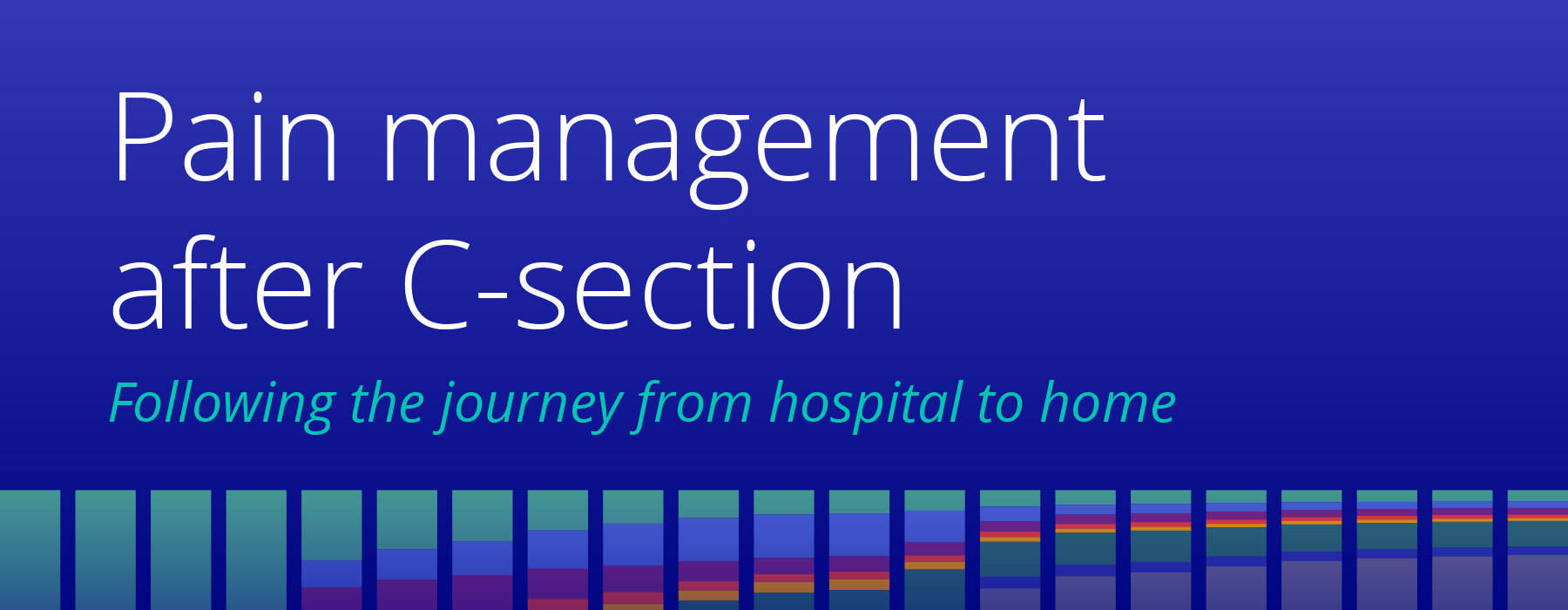 Pain management after C-section

Following the journey from hospital to home